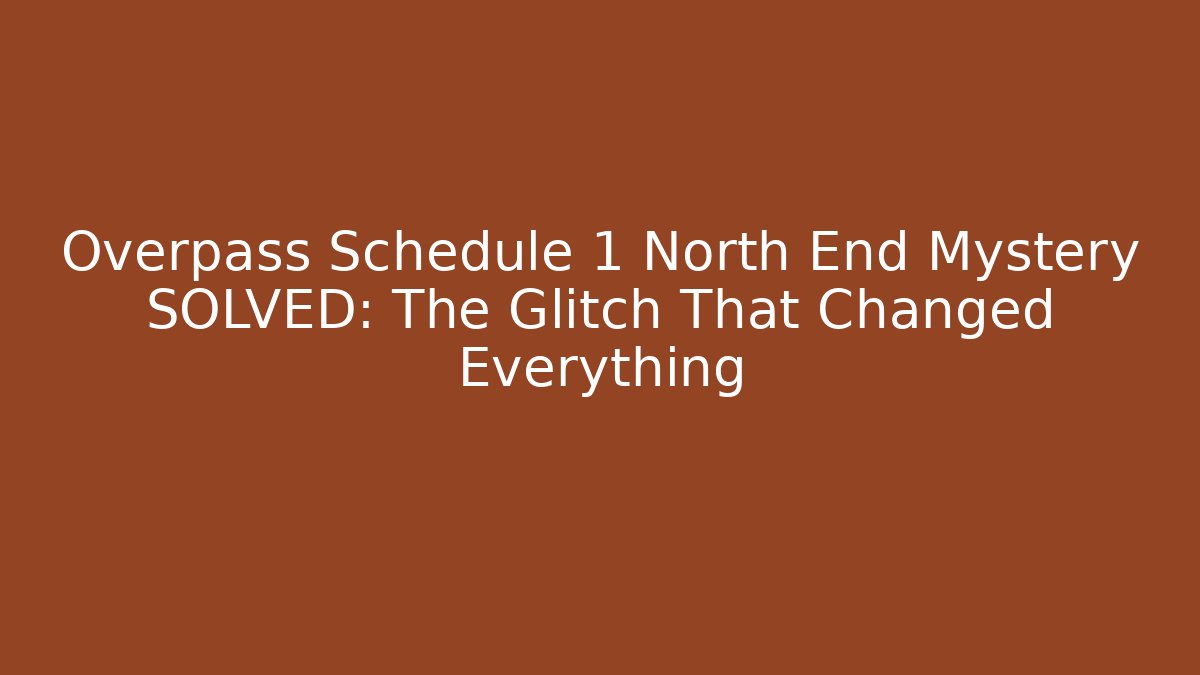 Overpass Schedule 1 North End Mystery SOLVED: The Glitch That Changed Everything